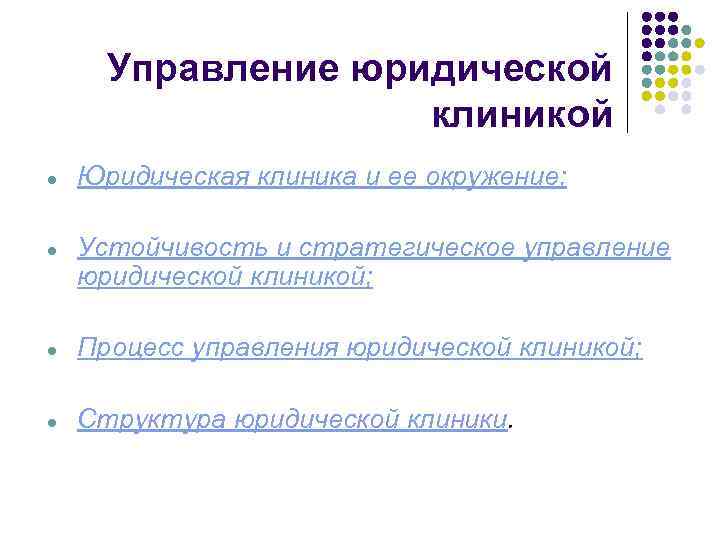 Управление юридической клиникой

- Юридическая клиника и ее окружение;
- Устойчивость и стратегическое управление юридической клиникой;
- Процесс управления юридической клиникой;
- Структура юридической клиники.